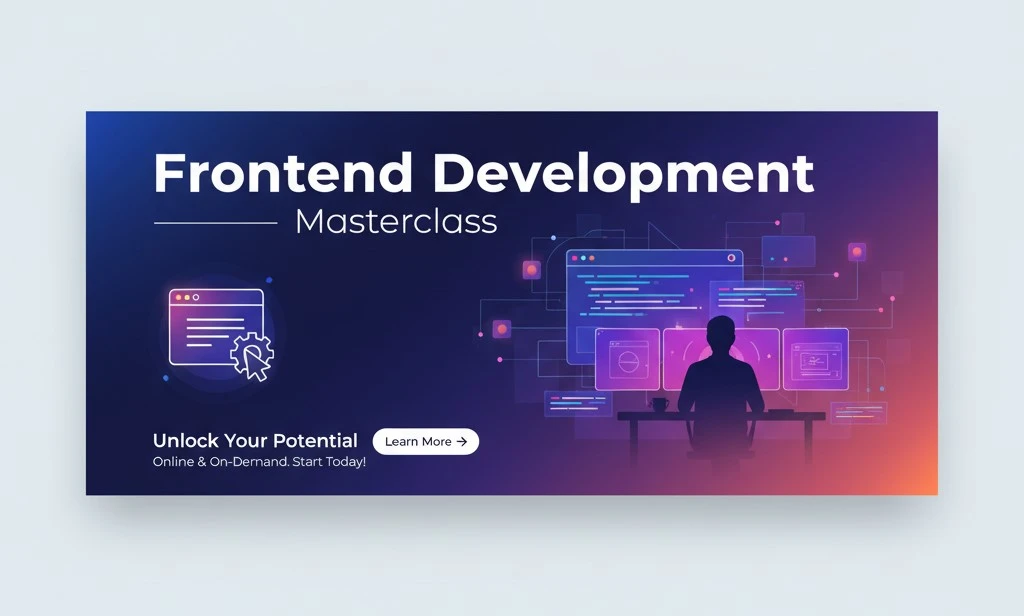 Frontend Development
Masterclass

Unlock Your Potential
Learn More →
Online & On-Demand. Start Today!